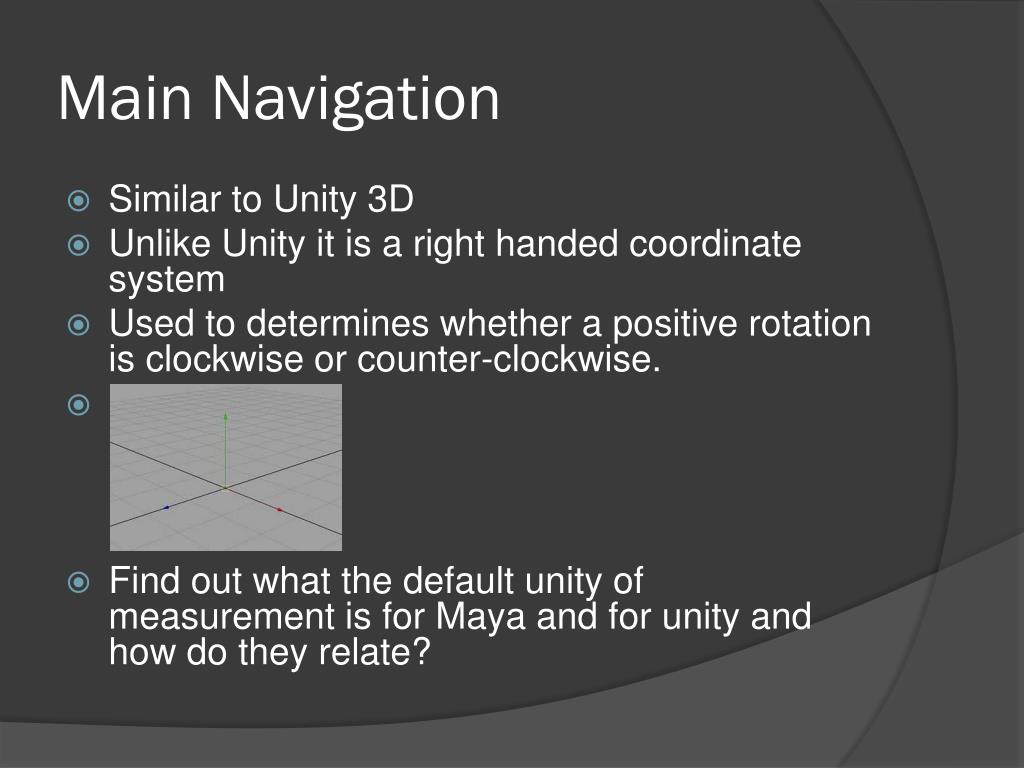 Main Navigation

Similar to Unity 3D

Unlike Unity it is a right handed coordinate system

Used to determines whether a positive rotation is clockwise or counter-clockwise.

Find out what the default unity of measurement is for Maya and for unity and how do they relate?